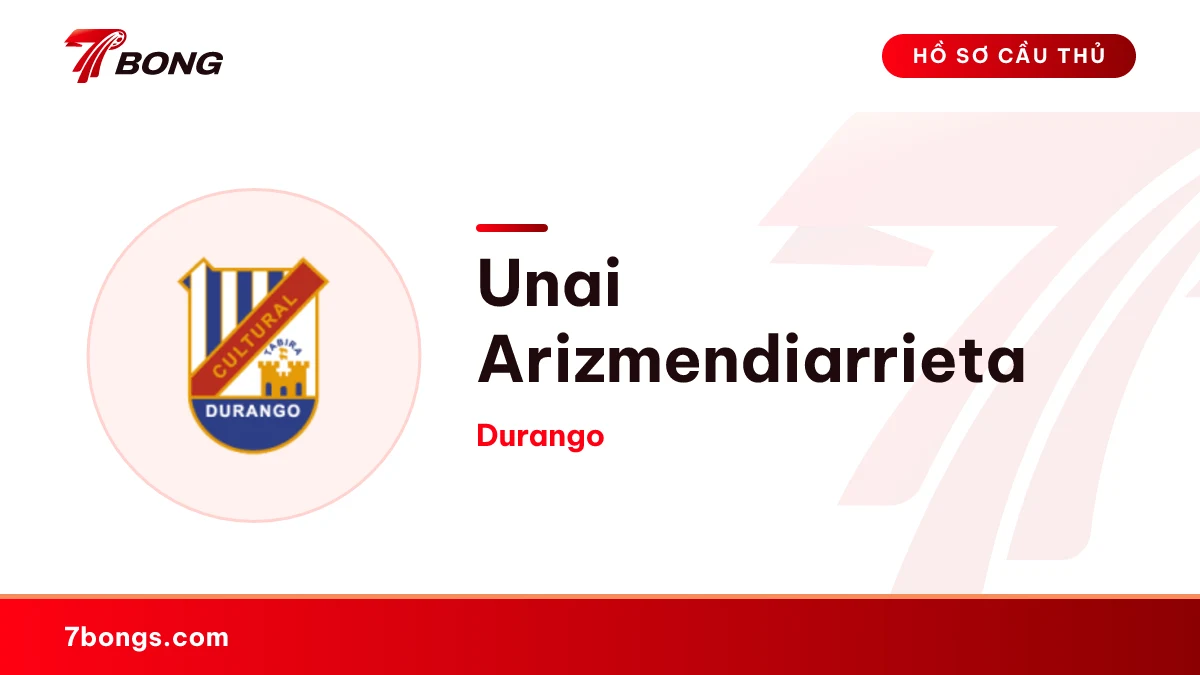 7BONG

HỒ SƠ CẦU THỦ

CULTURAL
TABIRA
DURANGO

Unai Arizmendiarrieta

Durango

7bongs.com